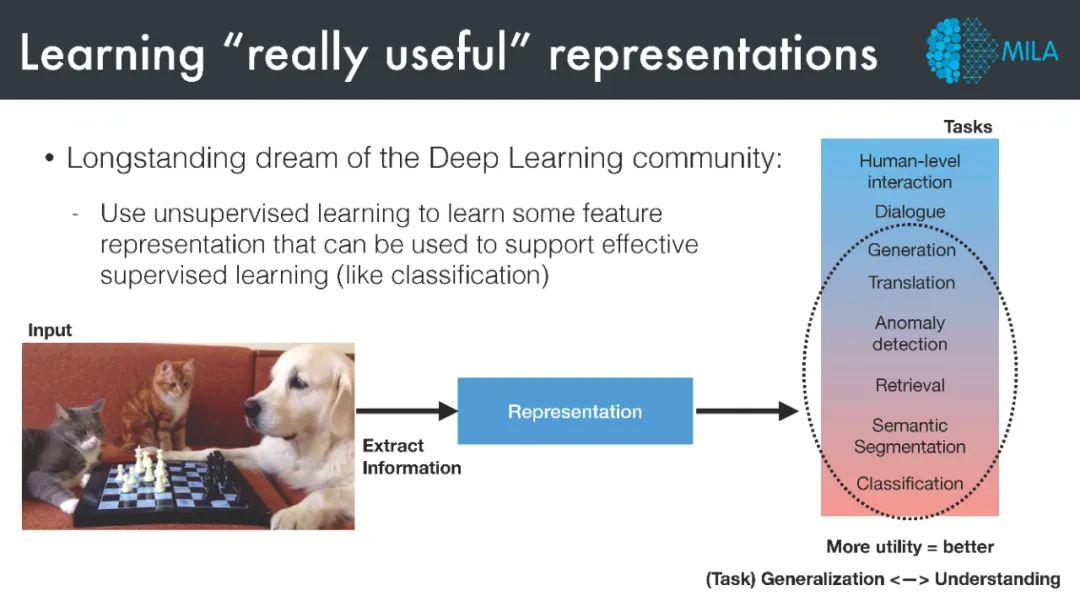 Learning “really useful” representations

MILA

• Longstanding dream of the Deep Learning community:

- Use unsupervised learning to learn some feature representation that can be used to support effective supervised learning (like classification)

Input

Extract Information

Representation

Tasks

Human-level interaction

Dialogue

Generation

Translation

Anomaly detection

Retrieval

Semantic Segmentation

Classification

More utility = better

(Task) Generalization <—> Understanding